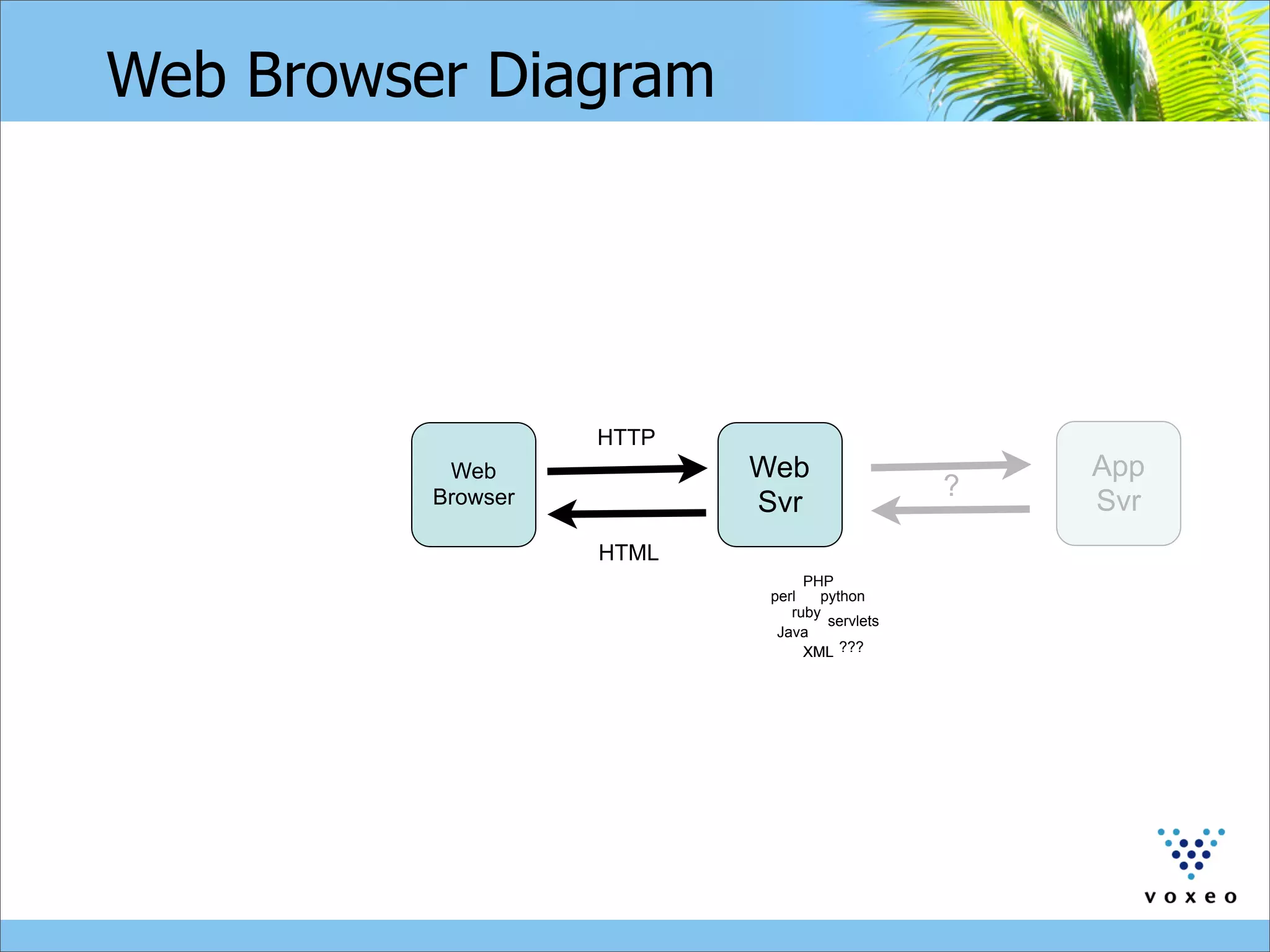 Web Browser Diagram

Web Browser

HTTP

HTML

Web Svr

?

App Svr

PHP
perl python
ruby servlets
Java
XML ???

voxeo